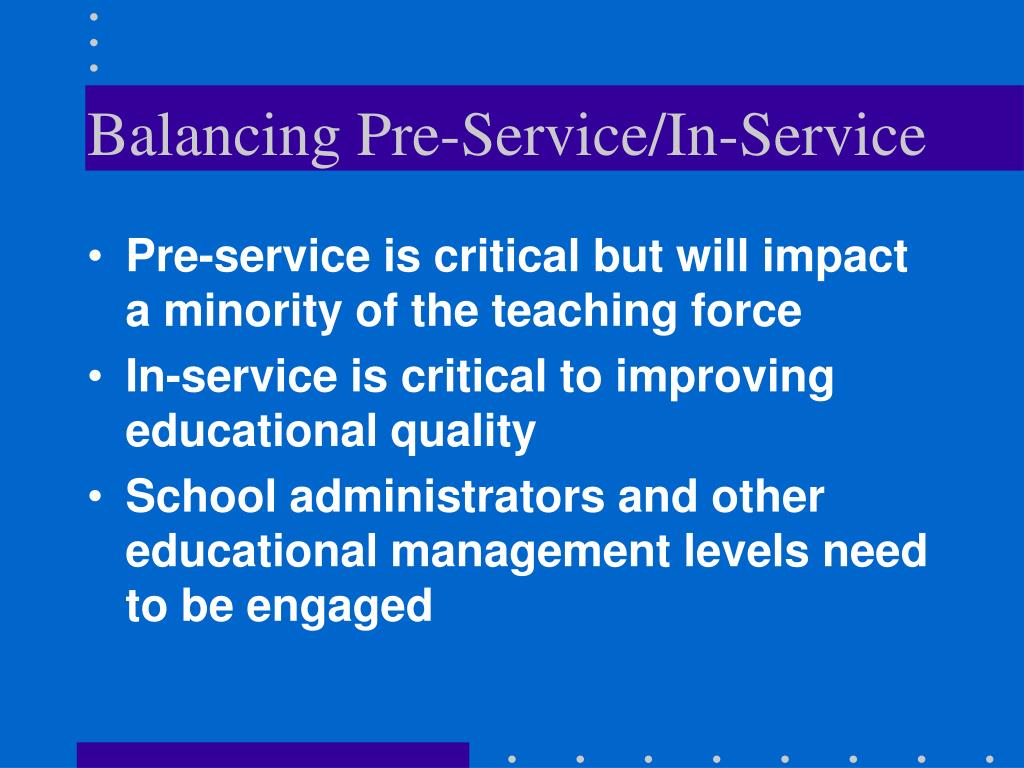 Balancing Pre-Service/In-Service

• Pre-service is critical but will impact a minority of the teaching force
• In-service is critical to improving educational quality
• School administrators and other educational management levels need to be engaged